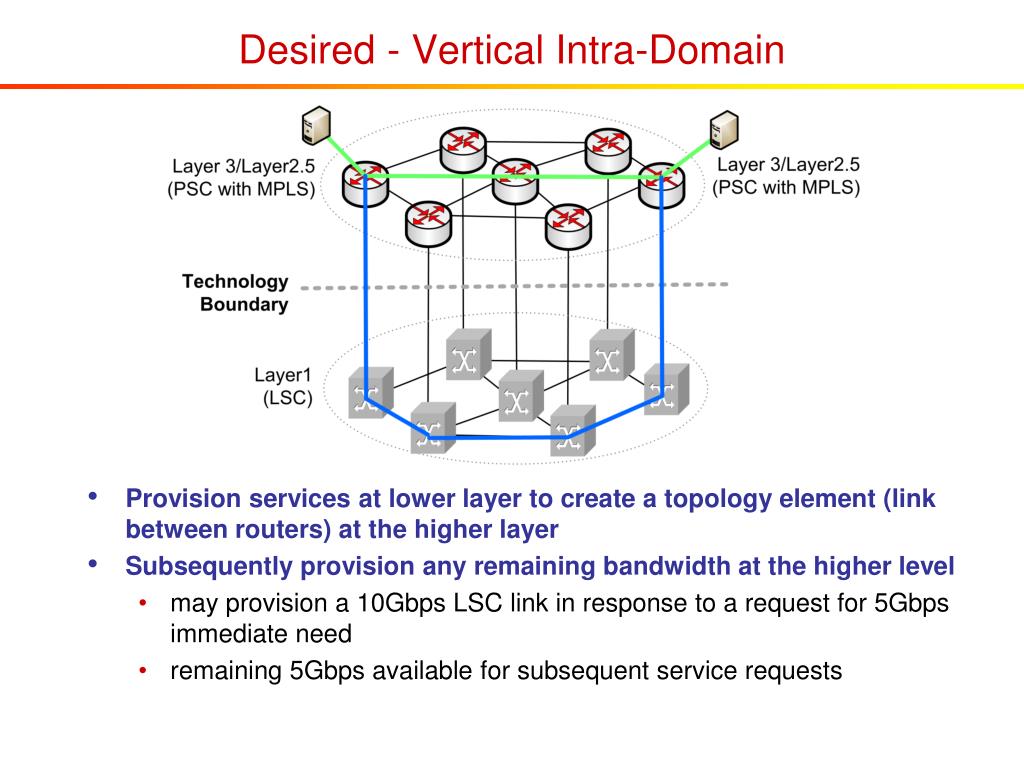 Desired - Vertical Intra-Domain

Layer 3/Layer2.5 (PSC with MPLS)

Layer 3/Layer2.5 (PSC with MPLS)

Technology Boundary

Layer1 (LSC)

• Provision services at lower layer to create a topology element (link between routers) at the higher layer
• Subsequently provision any remaining bandwidth at the higher level
  • may provision a 10Gbps LSC link in response to a request for 5Gbps immediate need
  • remaining 5Gbps available for subsequent service requests